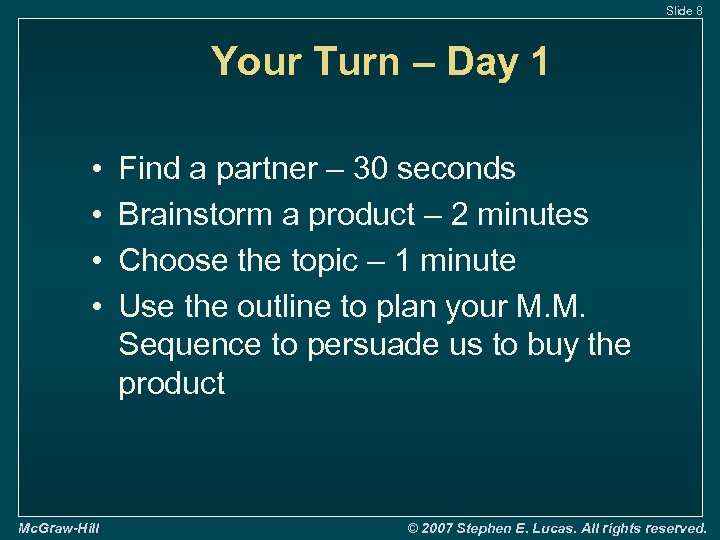 Slide 8

Your Turn – Day 1

• Find a partner – 30 seconds
• Brainstorm a product – 2 minutes
• Choose the topic – 1 minute
• Use the outline to plan your M.M. Sequence to persuade us to buy the product

McGraw-Hill

© 2007 Stephen E. Lucas. All rights reserved.